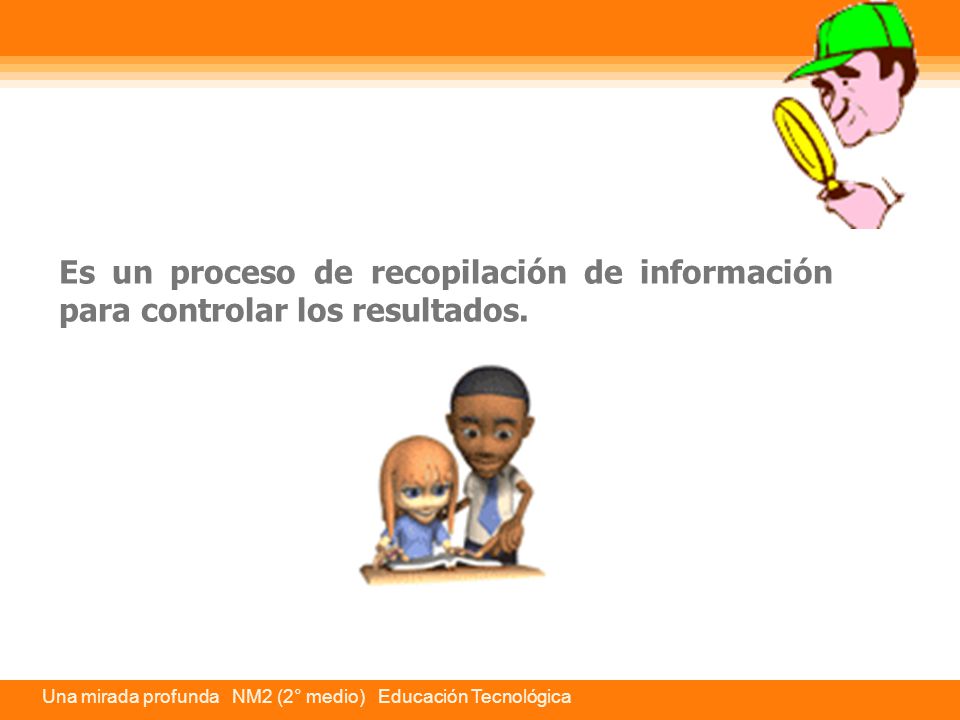 Es un proceso de recopilación de información para controlar los resultados.

Una mirada profunda NM2 (2° medio) Educación Tecnológica